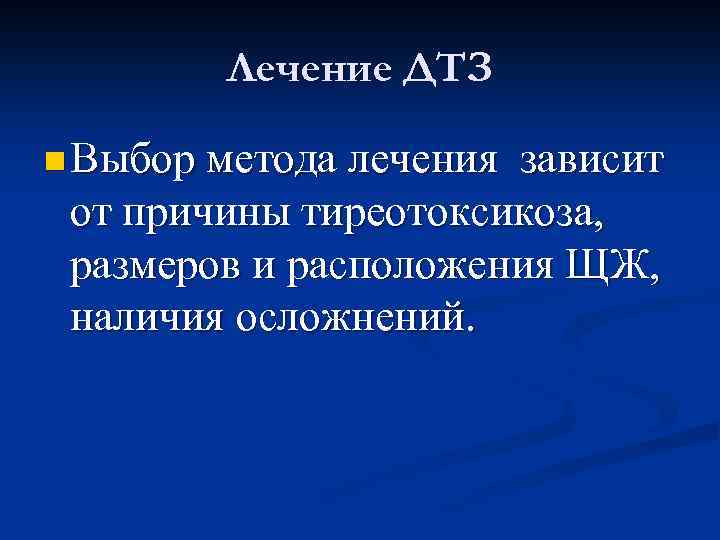 Лечение ДТЗ

Выбор метода лечения зависит от причины тиреотоксикоза, размеров и расположения ЩЖ, наличия осложнений.